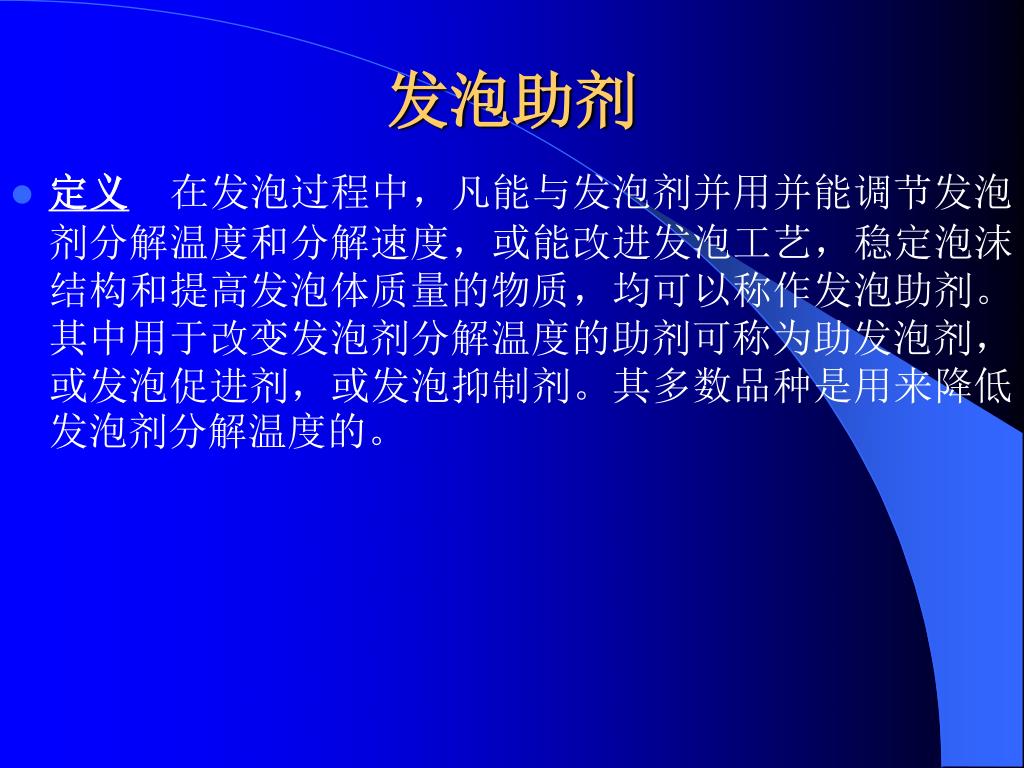 发泡助剂

定义　在发泡过程中，凡能与发泡剂并用并能调节发泡剂分解温度和分解速度，或能改进发泡工艺，稳定泡沫结构和提高发泡体质量的物质，均可以称作发泡助剂。其中用于改变发泡剂分解温度的助剂可称为助发泡剂，或发泡促进剂，或发泡抑制剂。其多数品种是用来降低发泡剂分解温度的。